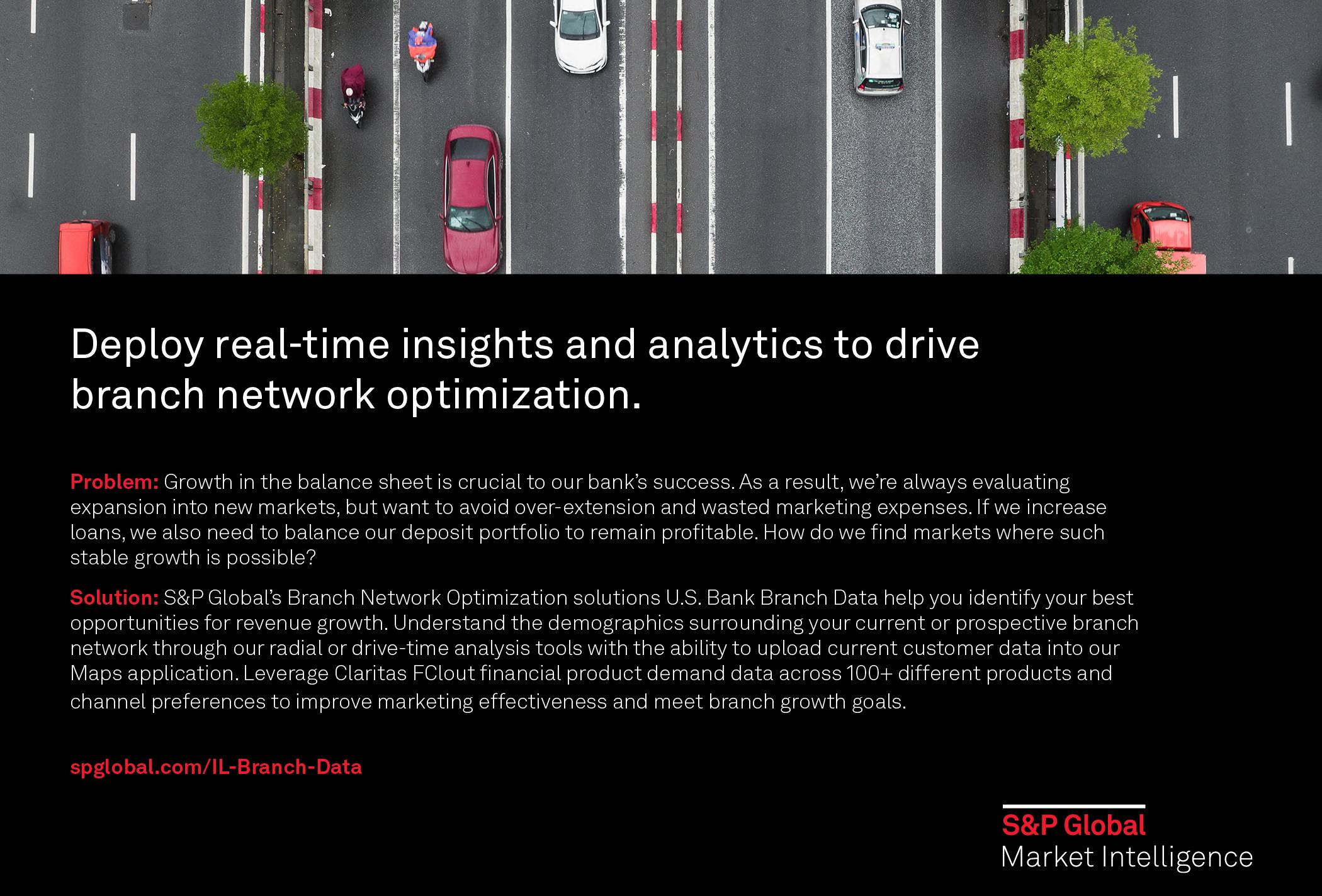 Deploy real-time insights and analytics to drive branch network optimization.

Problem: Growth in the balance sheet is crucial to our bank's success. As a result, we're always evaluating expansion into new markets, but want to avoid over-extension and wasted marketing expenses. If we increase loans, we also need to balance our deposit portfolio to remain profitable. How do we find markets where such stable growth is possible?

Solution: S&P Global's Branch Network Optimization solutions U.S. Bank Branch Data help you identify your best opportunities for revenue growth. Understand the demographics surrounding your current or prospective branch network through our radial or drive-time analysis tools with the ability to upload current customer data into our Maps application. Leverage Claritas FClout financial product demand data across 100+ different products and channel preferences to improve marketing effectiveness and meet branch growth goals.

spglobal.com/IL-Branch-Data

S&P Global
Market Intelligence